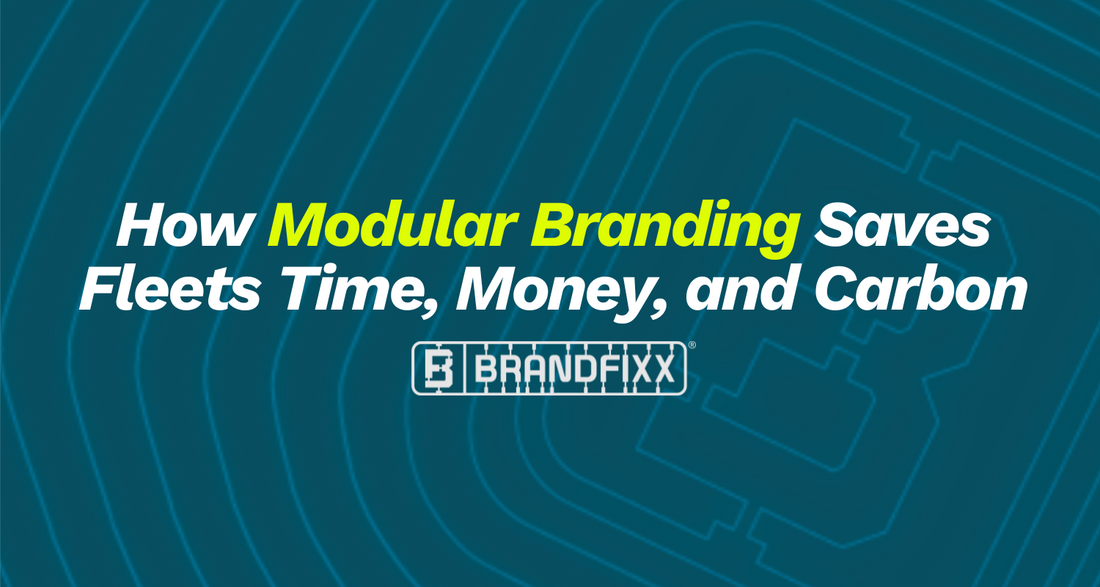 How Modular Branding Saves Fleets Time, Money, and Carbon

BRANDFIXX®